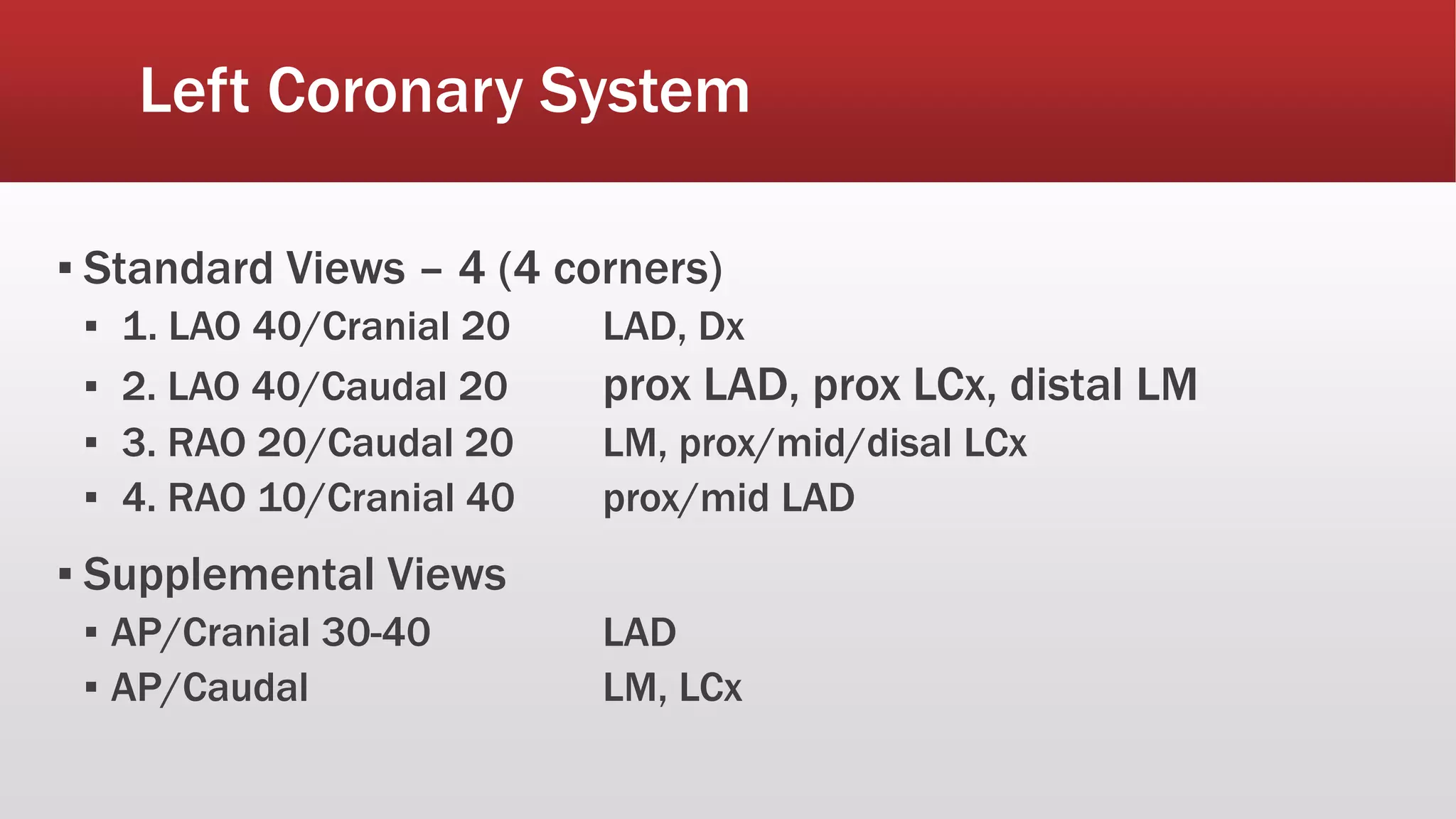 Left Coronary System

▪ Standard Views – 4 (4 corners)
▪ 1. LAO 40/Cranial 20 LAD, Dx
▪ 2. LAO 40/Caudal 20 prox LAD, prox LCx, distal LM
▪ 3. RAO 20/Caudal 20 LM, prox/mid/disal LCx
▪ 4. RAO 10/Cranial 40 prox/mid LAD

▪ Supplemental Views
▪ AP/Cranial 30-40 LAD
▪ AP/Caudal LM, LCx